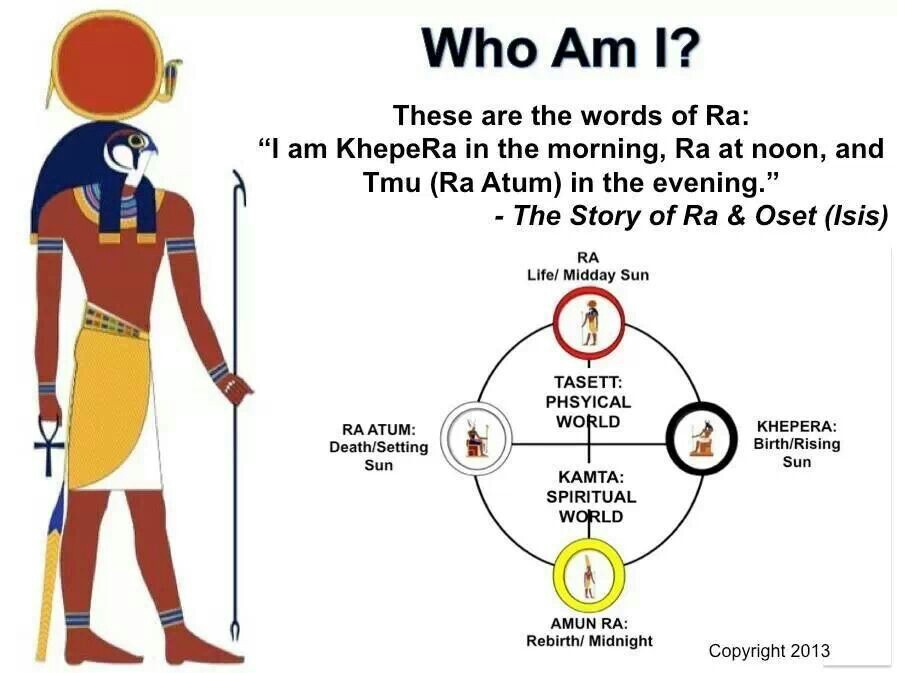 Who Am I?

These are the words of Ra:
“I am KhepeRa in the morning, Ra at noon, and Tmu (Ra Atum) in the evening.”
- The Story of Ra & Oset (Isis)

RA
Life/ Midday Sun

TASETT: PHSYICAL WORLD

RA ATUM: Death/Setting Sun

KHEPERA: Birth/Rising Sun

KAMTA: SPIRITUAL WORLD

AMUN RA: Rebirth/ Midnight

Copyright 2013